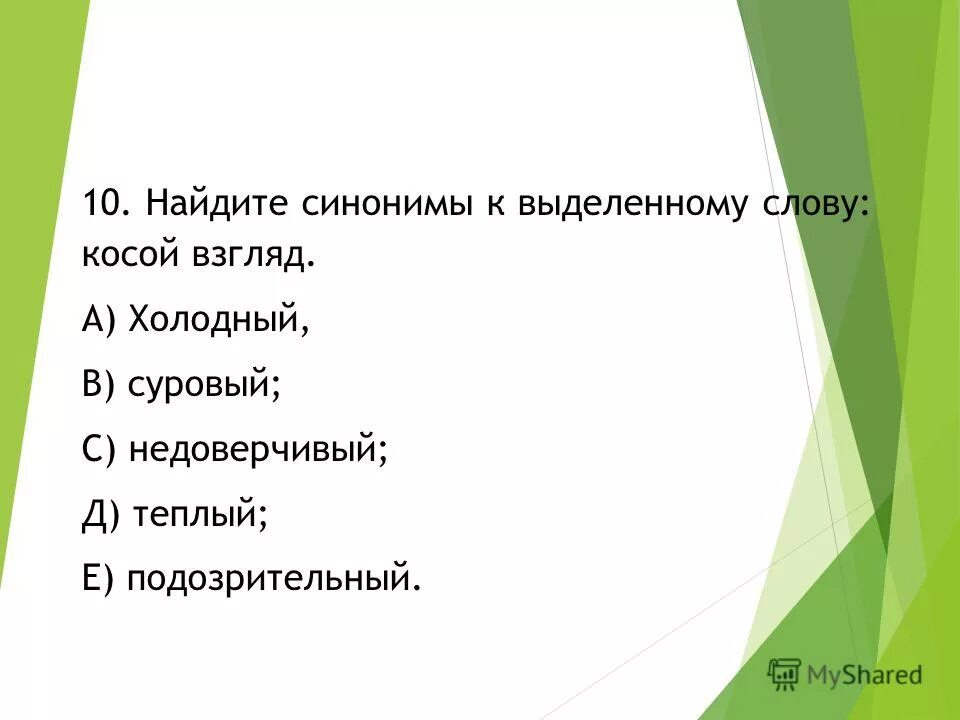 10. Найдите синонимы к выделенному слову: косой взгляд.

А) Холодный,

В) суровый;

С) недоверчивый;

Д) теплый;

Е) подозрительный.

MyShared